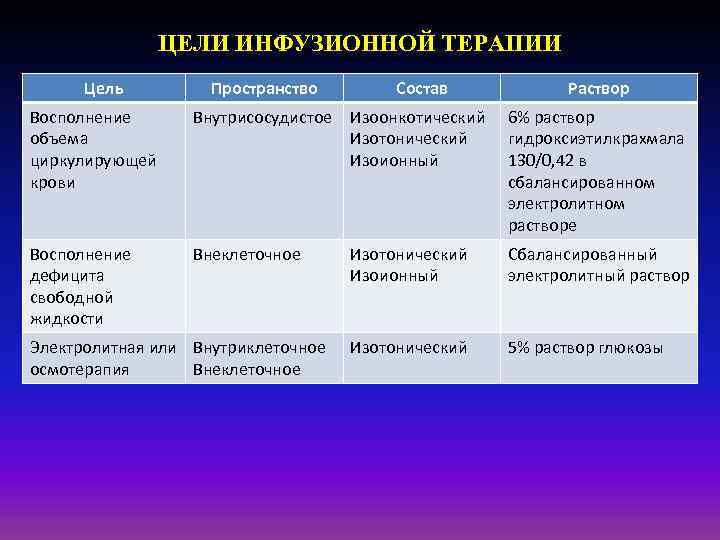 ЦЕЛИ ИНФУЗИОННОЙ ТЕРАПИИ

| Цель | Пространство | Состав | Раствор |
|---|---|---|---|
| Восполнение объема циркулирующей крови | Внутрисосудистое | Изоонкотический Изотонический Изоионный | 6% раствор гидроксиэтилкрахмала 130/0,42 в сбалансированном электролитном растворе |
| Восполнение дефицита свободной жидкости | Внеклеточное | Изотонический Изоионный | Сбалансированный электролитный раствор |
| Электролитная или осмотерапия | Внутриклеточное Внеклеточное | Изотонический | 5% раствор глюкозы |